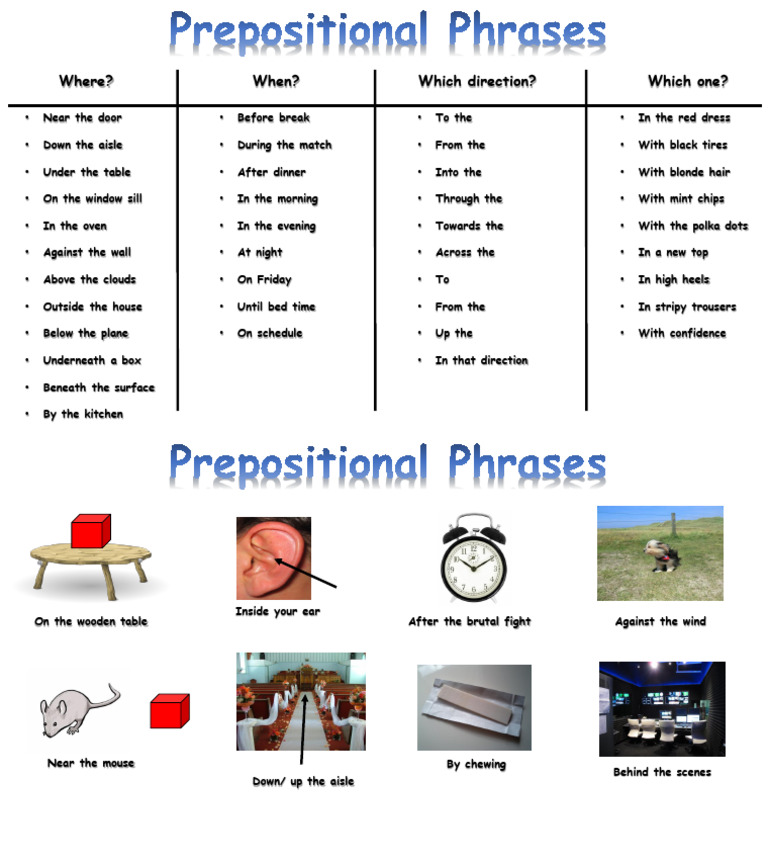 Prepositional Phrases

| Where? | When? | Which direction? | Which one? |
|---|---|---|---|
| • Near the door | • Before break | • To the | • In the red dress |
| • Down the aisle | • During the match | • From the | • With black tires |
| • Under the table | • After dinner | • Into the | • With blonde hair |
| • On the window sill | • In the morning | • Through the | • With mint chips |
| • In the oven | • In the evening | • Towards the | • With the polka dots |
| • Against the wall | • At night | • Across the | • In a new top |
| • Above the clouds | • On Friday | • To | • In high heels |
| • Outside the house | • Until bed time | • From the | • In stripy trousers |
| • Below the plane | • On schedule | • Up the | • With confidence |
| • Underneath a box | | • In that direction | |
| • Beneath the surface | | | |
| • By the kitchen | | | |

Prepositional Phrases

On the wooden table

Inside your ear

After the brutal fight

Against the wind

Near the mouse

Down/ up the aisle

By chewing

Behind the scenes